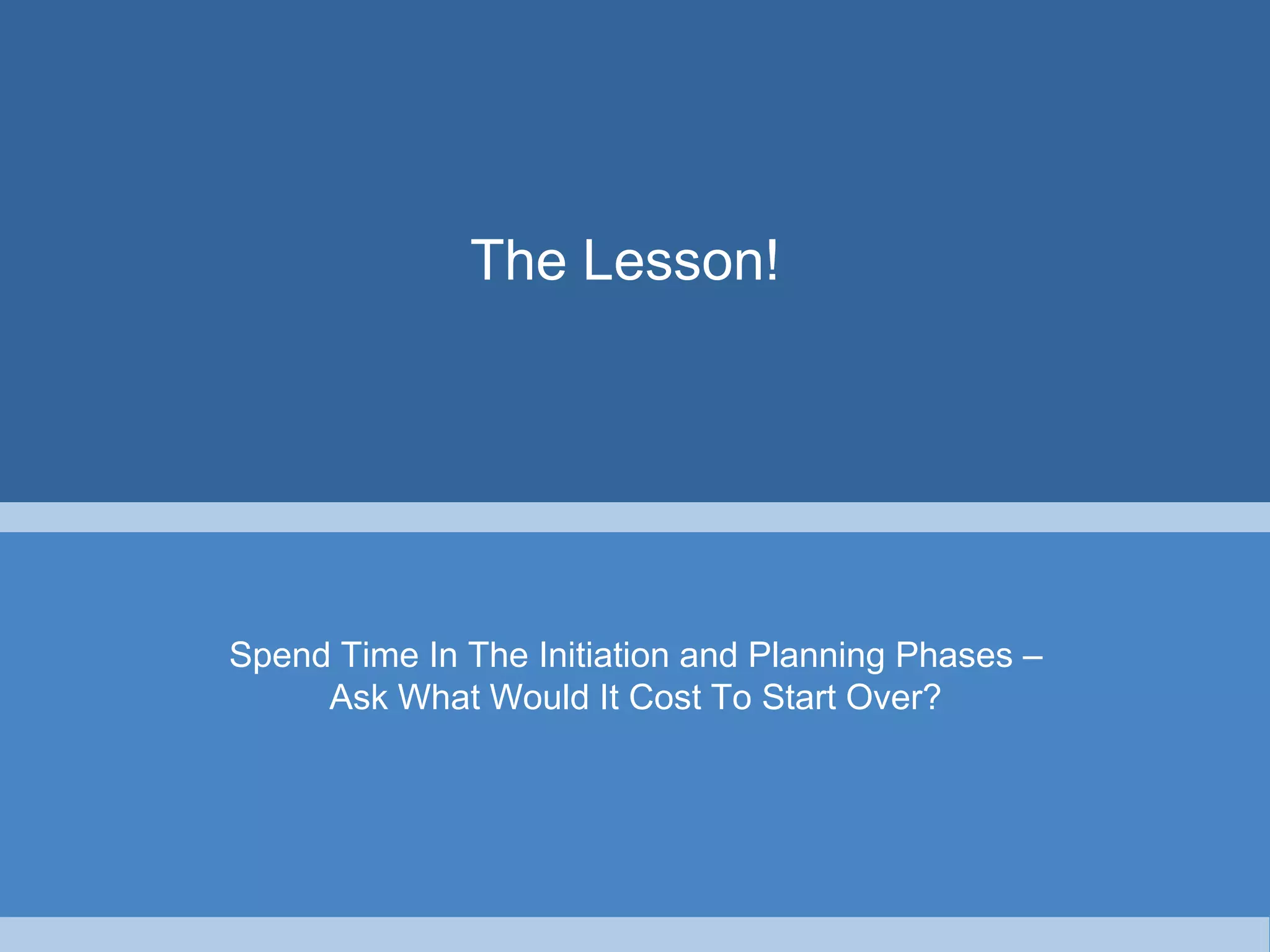 The Lesson!

Spend Time In The Initiation and Planning Phases – Ask What Would It Cost To Start Over?